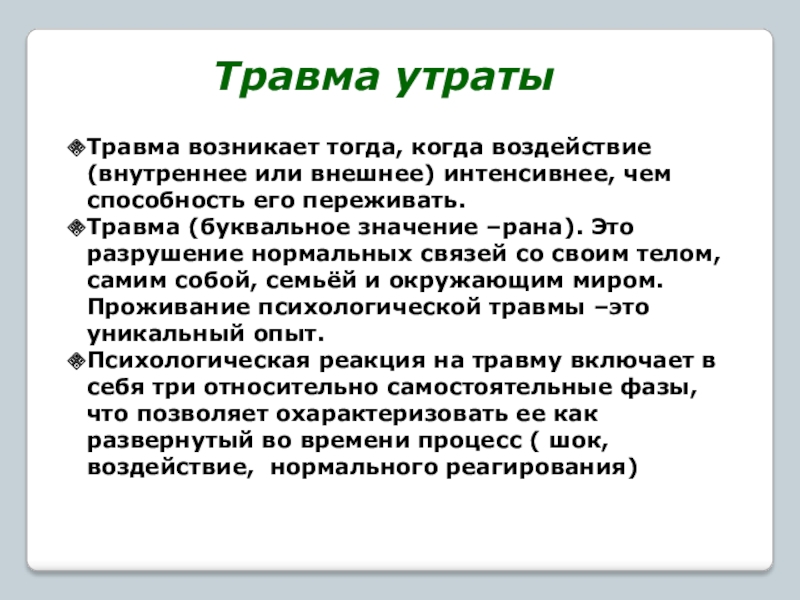 Травма утраты

Травма возникает тогда, когда воздействие (внутреннее или внешнее) интенсивнее, чем способность его переживать.

Травма (буквальное значение –рана). Это разрушение нормальных связей со своим телом, самим собой, семьёй и окружающим миром. Проживание психологической травмы –это уникальный опыт.

Психологическая реакция на травму включает в себя три относительно самостоятельные фазы, что позволяет охарактеризовать ее как развернутый во времени процесс ( шок, воздействие, нормального реагирования)